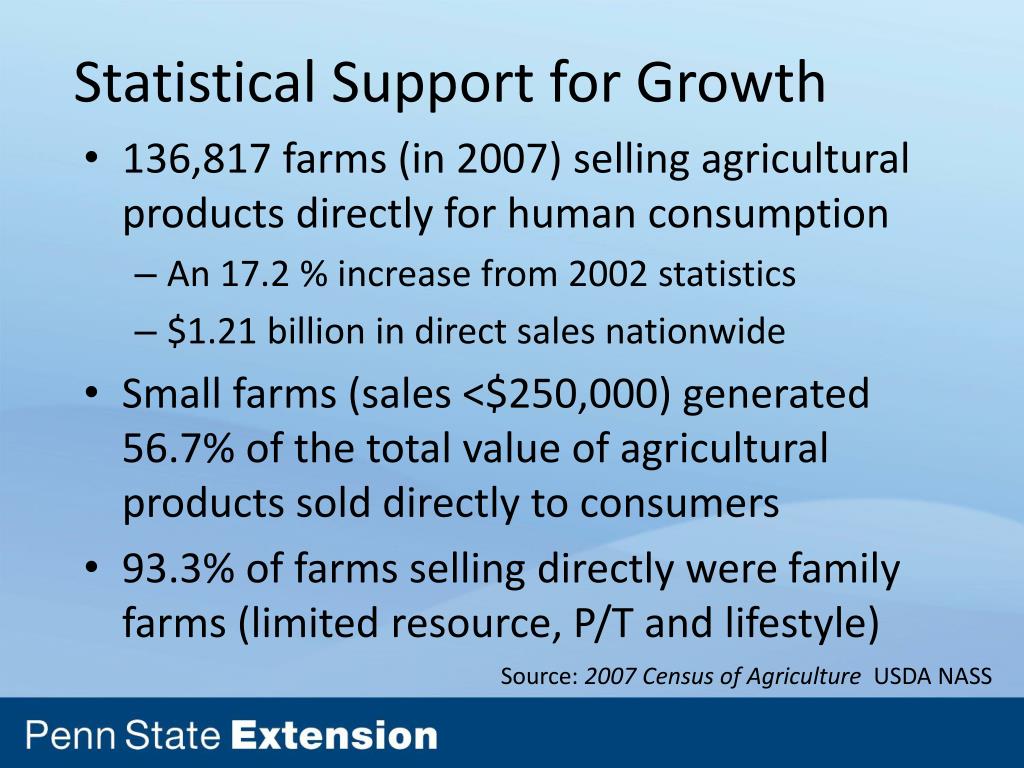 Statistical Support for Growth

• 136,817 farms (in 2007) selling agricultural products directly for human consumption
– An 17.2 % increase from 2002 statistics
– \$1.21 billion in direct sales nationwide
• Small farms (sales <\$250,000) generated 56.7% of the total value of agricultural products sold directly to consumers
• 93.3% of farms selling directly were family farms (limited resource, P/T and lifestyle)

Source: 2007 Census of Agriculture USDA NASS

Penn State Extension